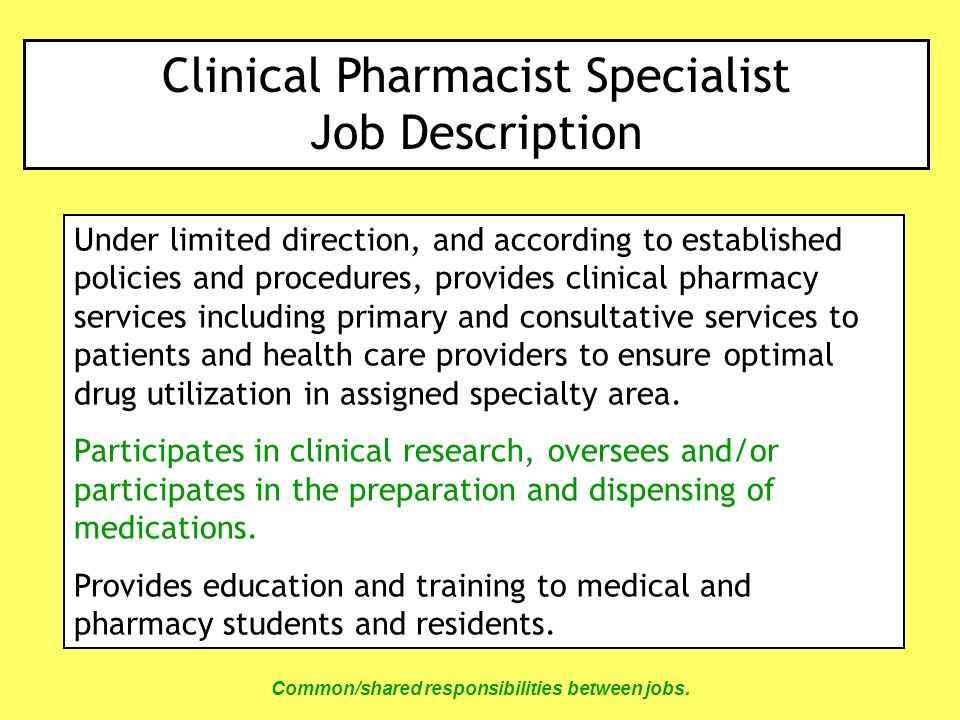 Clinical Pharmacist Specialist
Job Description

Under limited direction, and according to established policies and procedures, provides clinical pharmacy services including primary and consultative services to patients and health care providers to ensure optimal drug utilization in assigned specialty area.

Participates in clinical research, oversees and/or participates in the preparation and dispensing of medications.

Provides education and training to medical and pharmacy students and residents.

Common/shared responsibilities between jobs.